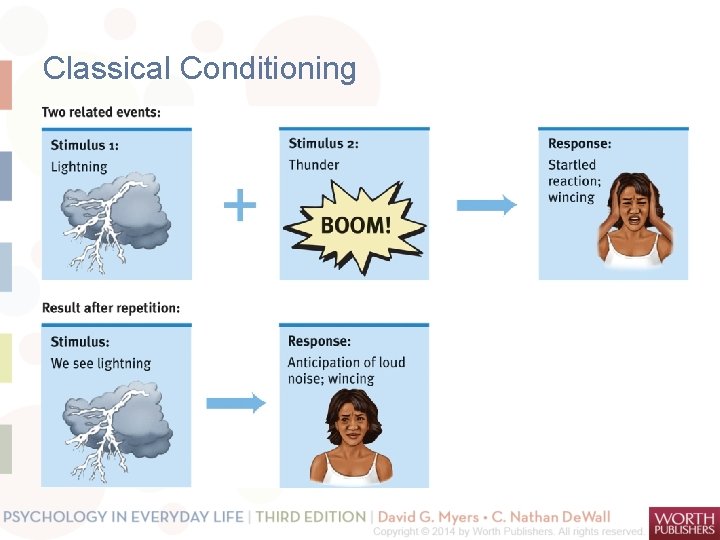 Classical Conditioning

Two related events:

Stimulus 1:
Lightning

+

Stimulus 2:
Thunder

BOOM!

Response:
Startled reaction; wincing

Result after repetition:

Stimulus:
We see lightning

Response:
Anticipation of loud noise; wincing

PSYCHOLOGY IN EVERYDAY LIFE | THIRD EDITION | David G. Myers • C. Nathan DeWall
Copyright © 2014 by Worth Publishers. All rights reserved.

WORTH PUBLISHERS